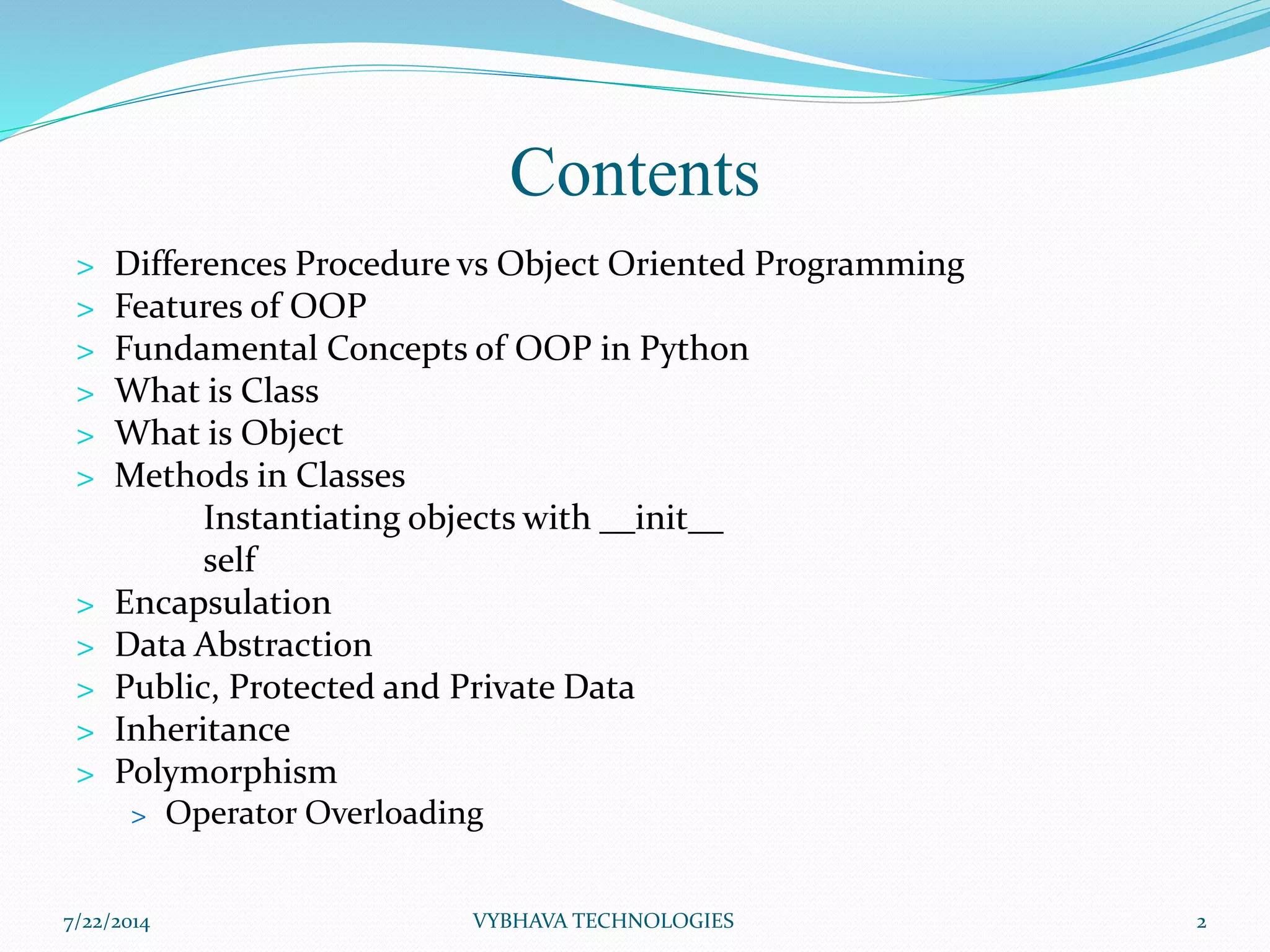 Contents

> Differences Procedure vs Object Oriented Programming
> Features of OOP
> Fundamental Concepts of OOP in Python
> What is Class
> What is Object
> Methods in Classes
Instantiating objects with __init__
self
> Encapsulation
> Data Abstraction
> Public, Protected and Private Data
> Inheritance
> Polymorphism
> Operator Overloading

7/22/2014 VYBHAVA TECHNOLOGIES 2